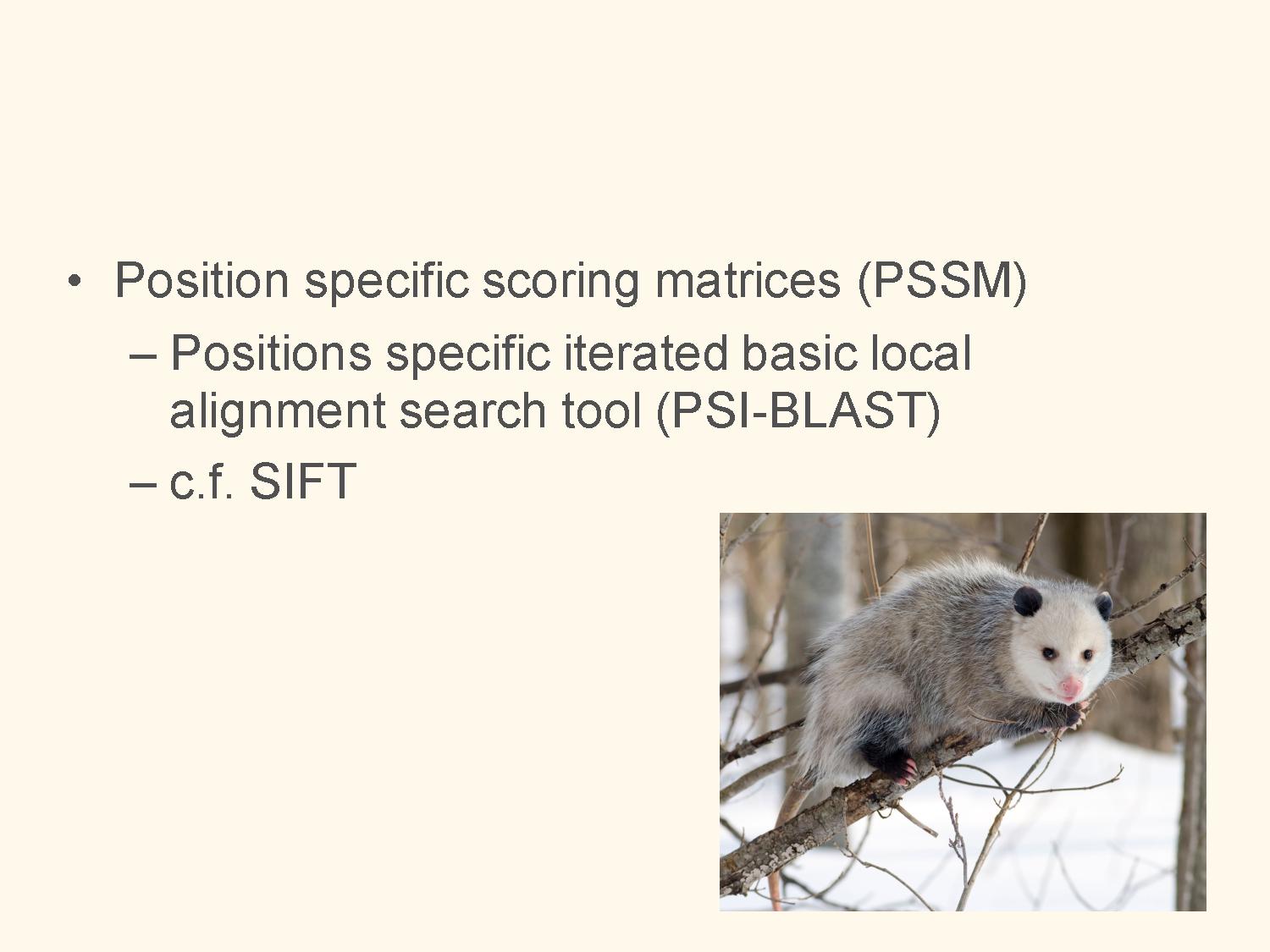 • Position specific scoring matrices (PSSM)

– Positions specific iterated basic local alignment search tool (PSI-BLAST)

– c.f. SIFT